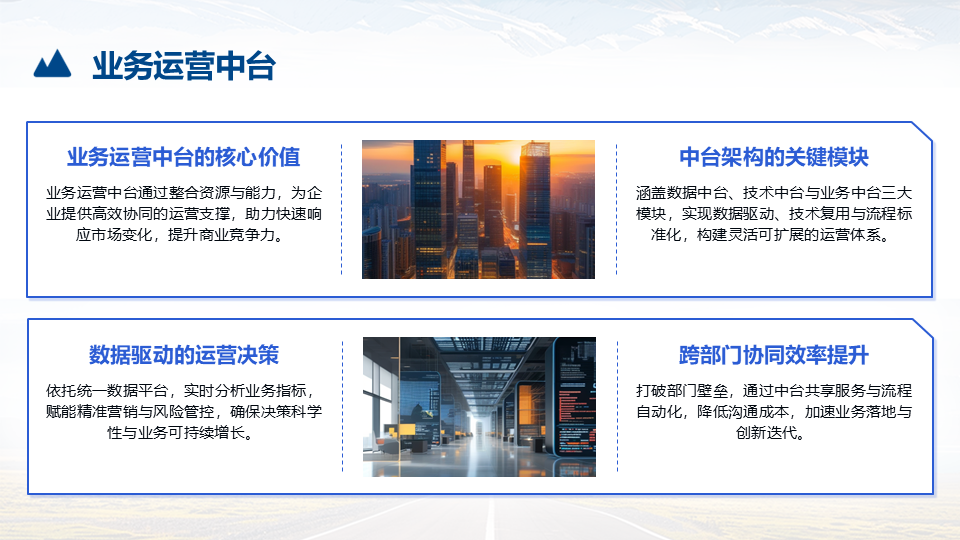 业务运营中台

业务运营中台的核心价值

业务运营中台通过整合资源与能力，为企业提供高效协同的运营支撑，助力快速响应市场变化，提升商业竞争力。

中台架构的关键模块

涵盖数据中台、技术中台与业务中台三大模块，实现数据驱动、技术复用与流程标准化，构建灵活可扩展的运营体系。

数据驱动的运营决策

依托统一数据平台，实时分析业务指标，赋能精准营销与风险管控，确保决策科学性与业务可持续增长。

跨部门协同效率提升

打破部门壁垒，通过中台共享服务与流程自动化，降低沟通成本，加速业务落地与创新迭代。